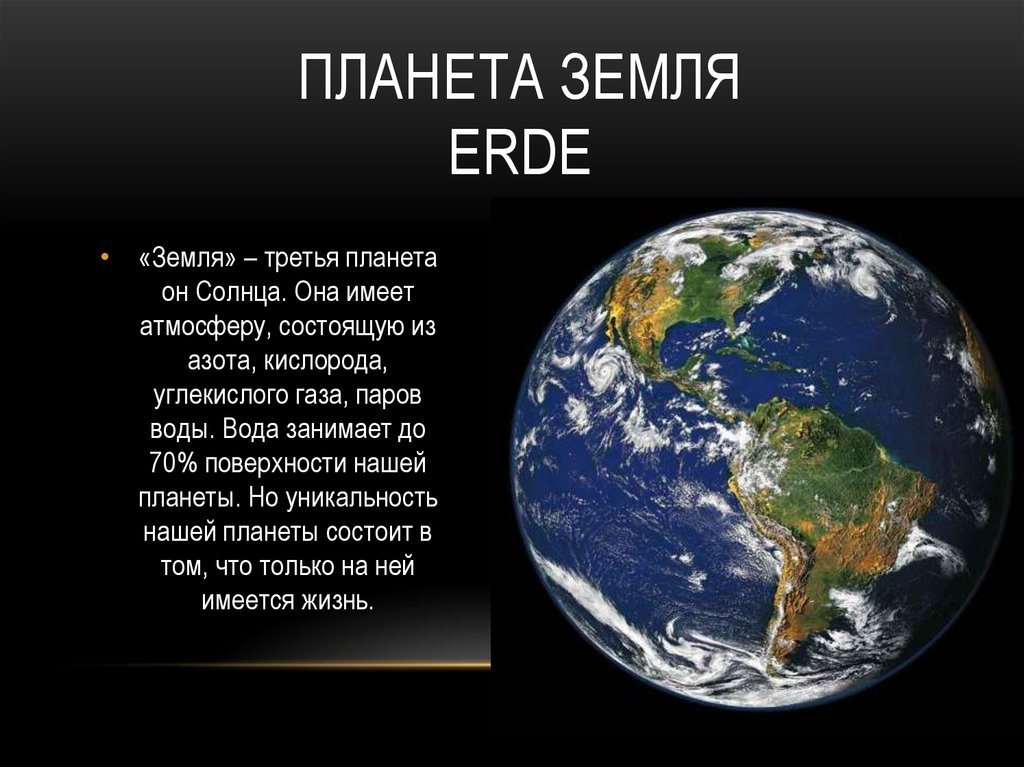 ПЛАНЕТА ЗЕМЛЯ
ERDE

• «Земля» – третья планета он Солнца. Она имеет атмосферу, состоящую из азота, кислорода, углекислого газа, паров воды. Вода занимает до 70% поверхности нашей планеты. Но уникальность нашей планеты состоит в том, что только на ней имеется жизнь.